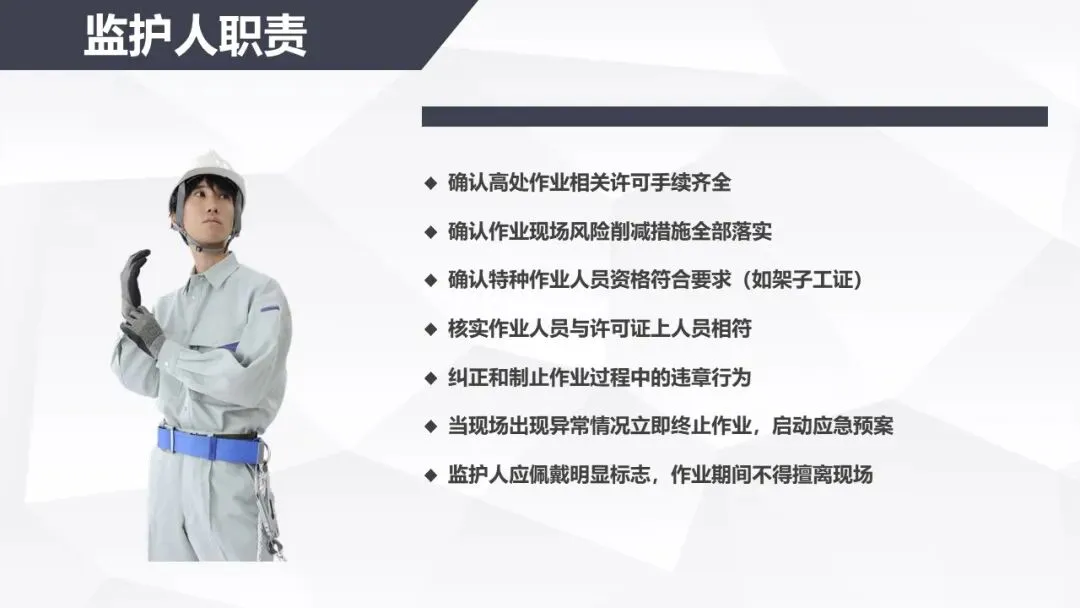 监护人职责

◆ 确认高处作业相关许可手续齐全

◆ 确认作业现场风险削减措施全部落实

◆ 确认特种作业人员资格符合要求（如架子工证）

◆ 核实作业人员与许可证上人员相符

◆ 纠正和制止作业过程中的违章行为

◆ 当现场出现异常情况立即终止作业，启动应急预案

◆ 监护人应佩戴明显标志，作业期间不得擅离现场